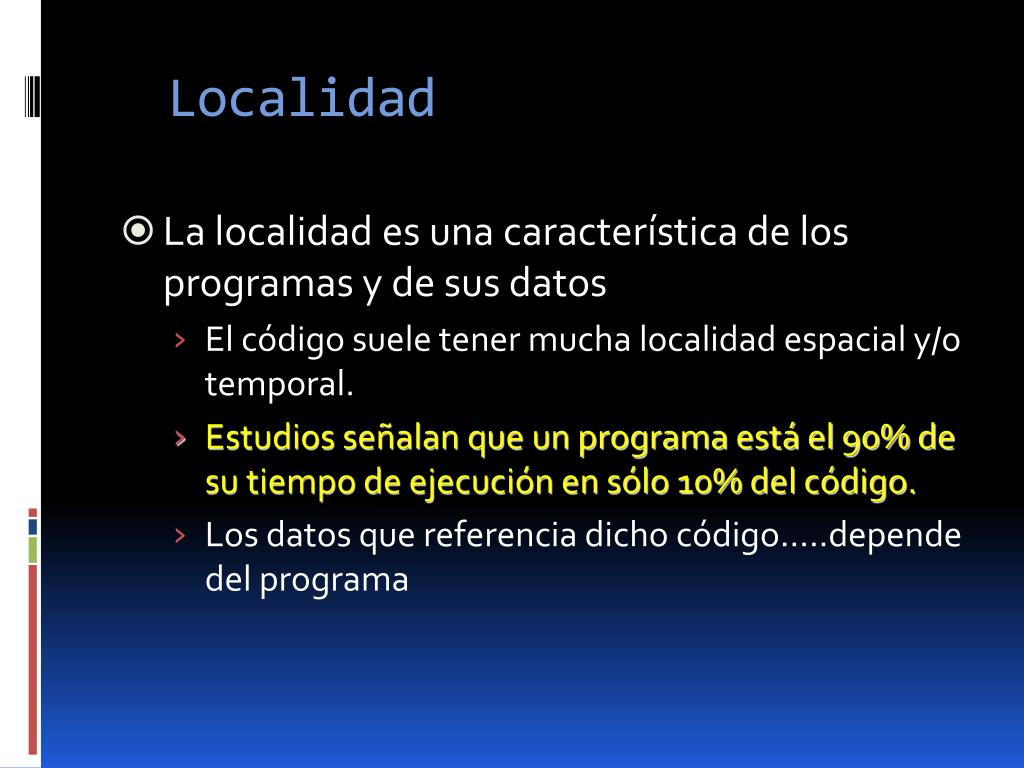 Localidad

La localidad es una característica de los programas y de sus datos

› El código suele tener mucha localidad espacial y/o temporal.

› Estudios señalan que un programa está el 90% de su tiempo de ejecución en sólo 10% del código.

› Los datos que referencia dicho código…..depende del programa